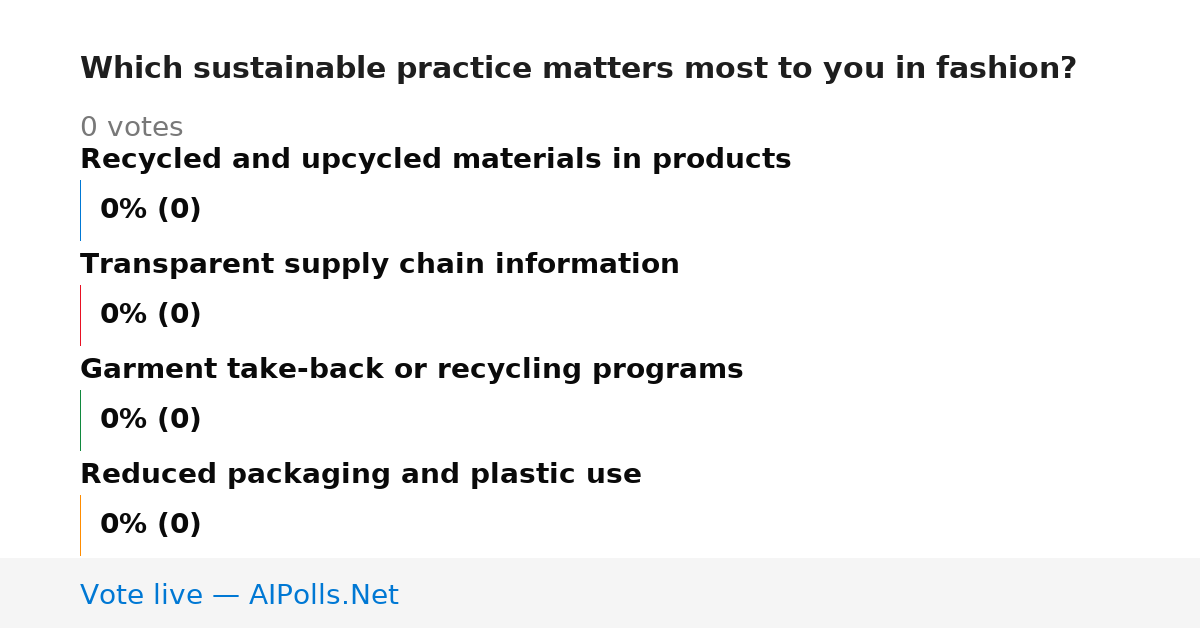 Which sustainable practice matters most to you in fashion?

0 votes

Recycled and upcycled materials in products

0% (0)

Transparent supply chain information

0% (0)

Garment take-back or recycling programs

0% (0)

Reduced packaging and plastic use

0% (0)

Vote live — AIPolls.Net